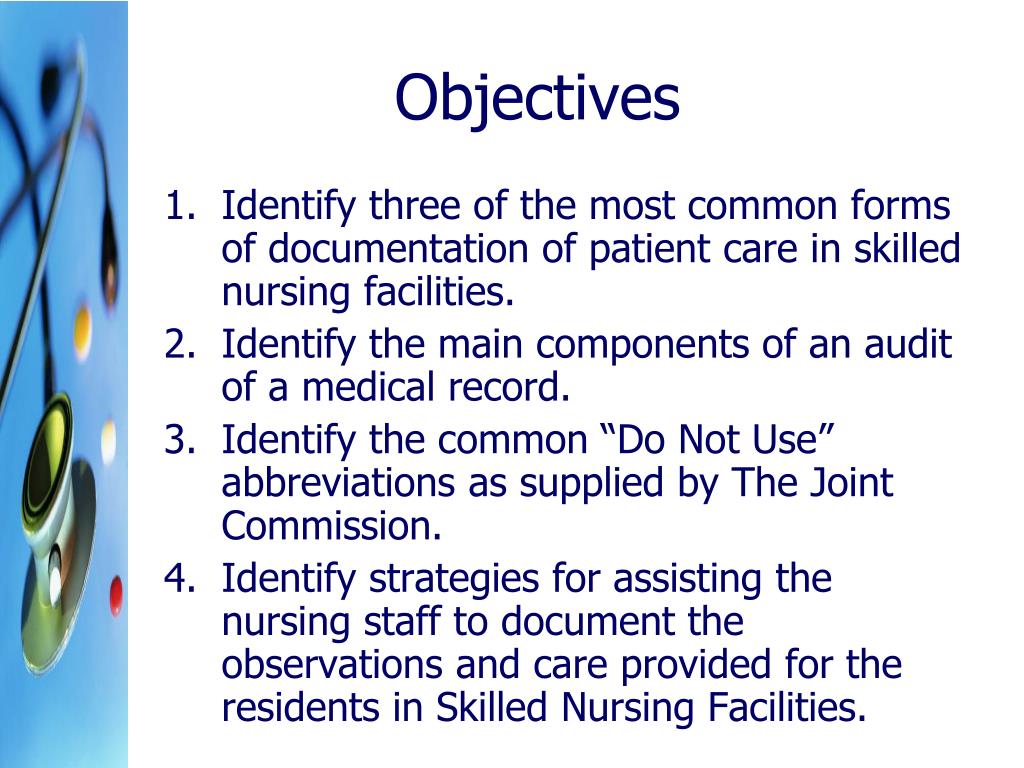 Objectives

1. Identify three of the most common forms of documentation of patient care in skilled nursing facilities.
2. Identify the main components of an audit of a medical record.
3. Identify the common “Do Not Use” abbreviations as supplied by The Joint Commission.
4. Identify strategies for assisting the nursing staff to document the observations and care provided for the residents in Skilled Nursing Facilities.